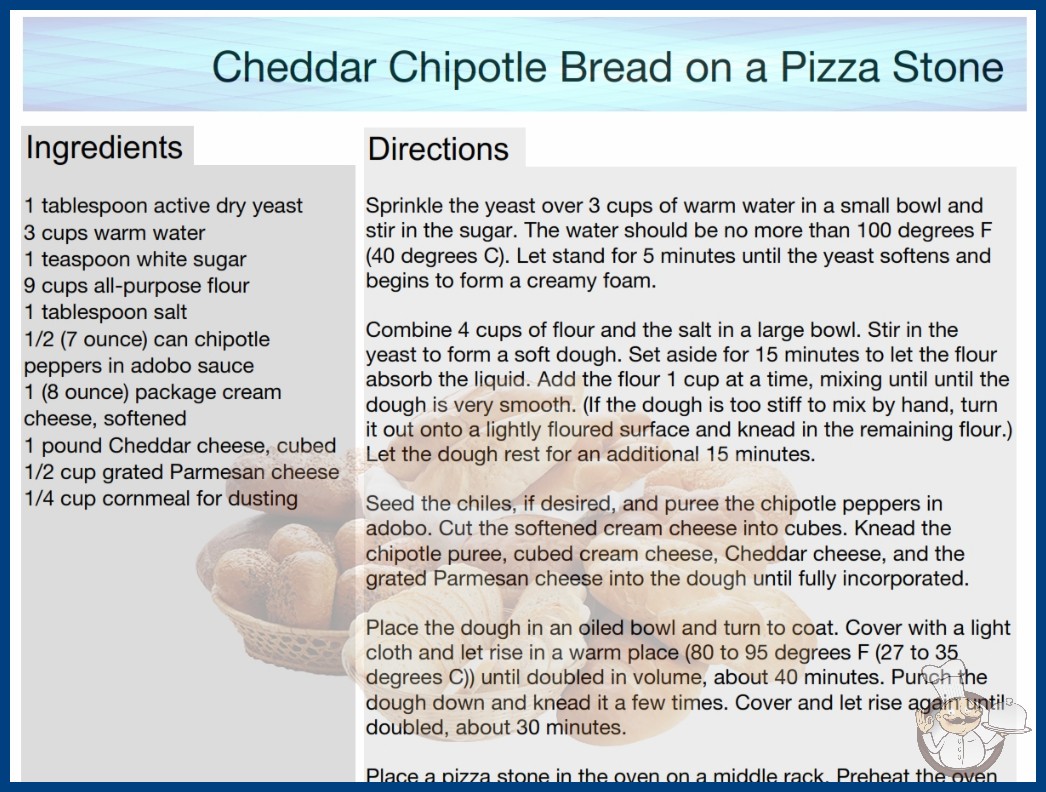 Cheddar Chipotle Bread on a Pizza Stone

Ingredients

1 tablespoon active dry yeast
3 cups warm water
1 teaspoon white sugar
9 cups all-purpose flour
1 tablespoon salt
1/2 (7 ounce) can chipotle peppers in adobo sauce
1 (8 ounce) package cream cheese, softened
1 pound Cheddar cheese, cubed
1/2 cup grated Parmesan cheese
1/4 cup cornmeal for dusting

Directions

Sprinkle the yeast over 3 cups of warm water in a small bowl and stir in the sugar. The water should be no more than 100 degrees F (40 degrees C). Let stand for 5 minutes until the yeast softens and begins to form a creamy foam.

Combine 4 cups of flour and the salt in a large bowl. Stir in the yeast to form a soft dough. Set aside for 15 minutes to let the flour absorb the liquid. Add the flour 1 cup at a time, mixing until until the dough is very smooth. (If the dough is too stiff to mix by hand, turn it out onto a lightly floured surface and knead in the remaining flour.) Let the dough rest for an additional 15 minutes.

Seed the chiles, if desired, and puree the chipotle peppers in adobo. Cut the softened cream cheese into cubes. Knead the chipotle puree, cubed cream cheese, Cheddar cheese, and the grated Parmesan cheese into the dough until fully incorporated.

Place the dough in an oiled bowl and turn to coat. Cover with a light cloth and let rise in a warm place (80 to 95 degrees F (27 to 35 degrees C)) until doubled in volume, about 40 minutes. Punch the dough down and knead it a few times. Cover and let rise again until doubled, about 30 minutes.

Place a pizza stone in the oven on a middle rack. Preheat the oven